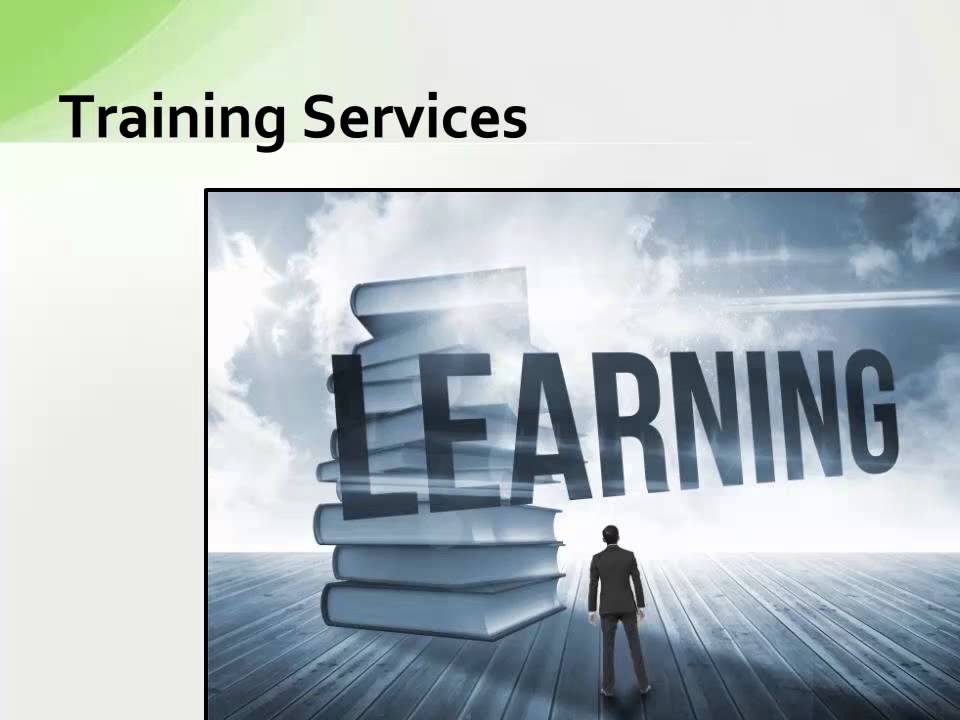 Training Services

LEARNING